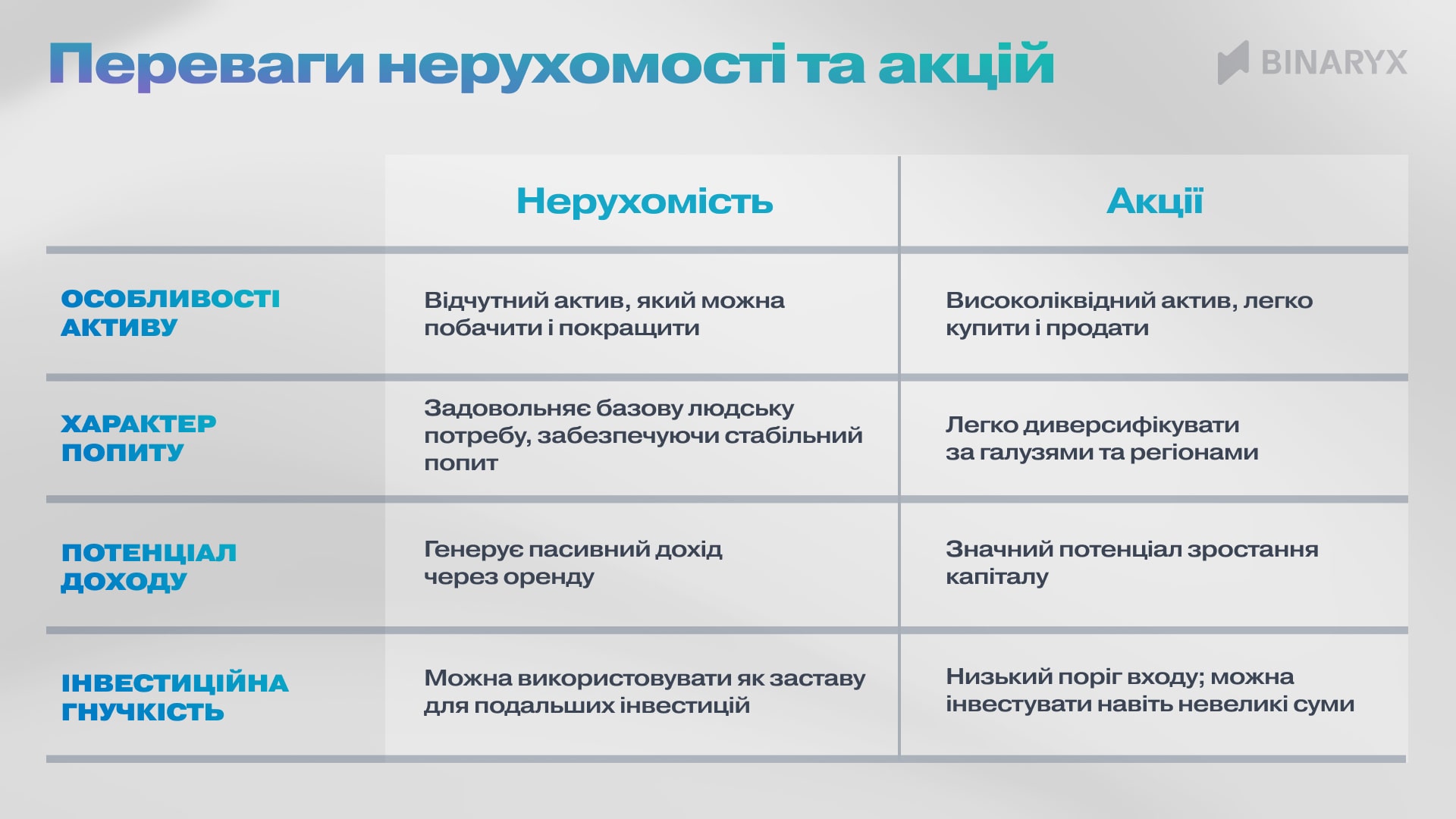 Переваги нерухомості та акцій

BINARYX

| | Нерухомість | Акції |
|---|---|---|
| ОСОБЛИВОСТІ АКТИВУ | Відчутний актив, який можна побачити і покращити | Високоліквідний актив, легко купити і продати |
| ХАРАКТЕР ПОПИТУ | Задовольняє базову людську потребу, забезпечуючи стабільний попит | Легко диверсифікувати за галузями та регіонами |
| ПОТЕНЦІАЛ ДОХОДУ | Генерує пасивний дохід через оренду | Значний потенціал зростання капіталу |
| ІНВЕСТИЦІЙНА ГНУЧКІСТЬ | Можна використовувати як заставу для подальших інвестицій | Низький поріг входу; можна інвестувати навіть невеликі суми |